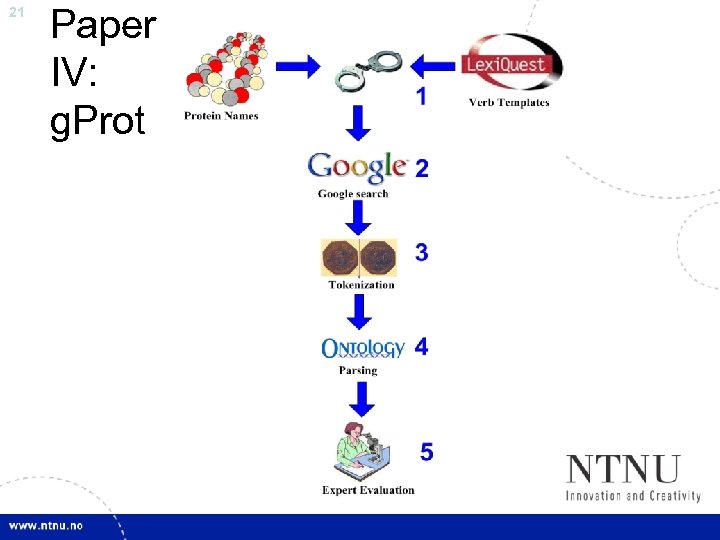 21

Paper IV: gProt

Protein Names

LexiQuest

Verb Templates

1

Google 2

Google search

3

Tokenization

ONTOLOGY 4

Parsing

5

Expert Evaluation

NTNU
Innovation and Creativity

www.ntnu.no